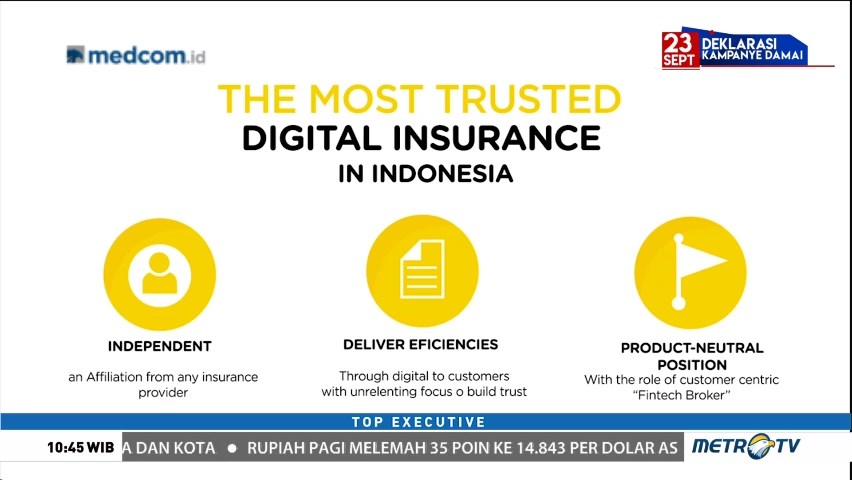 medcom.id

23 SEPT DEKLARASI KAMPANYE DAMAI

THE MOST TRUSTED
DIGITAL INSURANCE
IN INDONESIA

INDEPENDENT

an Affiliation from any insurance provider

DELIVER EFICIENCIES

Through digital to customers with unrelenting focus o build trust

PRODUCT-NEUTRAL POSITION

With the role of customer centric "Fintech Broker"

TOP EXECUTIVE

10:45 WIB A DAN KOTA • RUPIAH PAGI MELEMAH 35 POIN KE 14.843 PER DOLAR AS

METRO TV